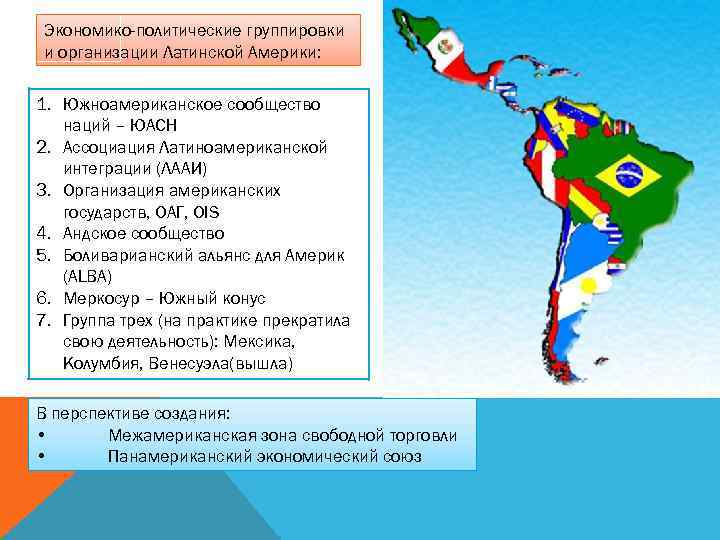 Экономико-политические группировки и организации Латинской Америки:

1. Южноамериканское сообщество наций – ЮАСН
2. Ассоциация Латиноамериканской интеграции (ЛААИ)
3. Организация американских государств, ОАГ, OIS
4. Андское сообщество
5. Боливарианский альянс для Америк (ALBA)
6. Меркосур – Южный конус
7. Группа трех (на практике прекратила свою деятельность): Мексика, Колумбия, Венесуэла(вышла)

В перспективе создания:
• Межамериканская зона свободной торговли
• Панамериканский экономический союз